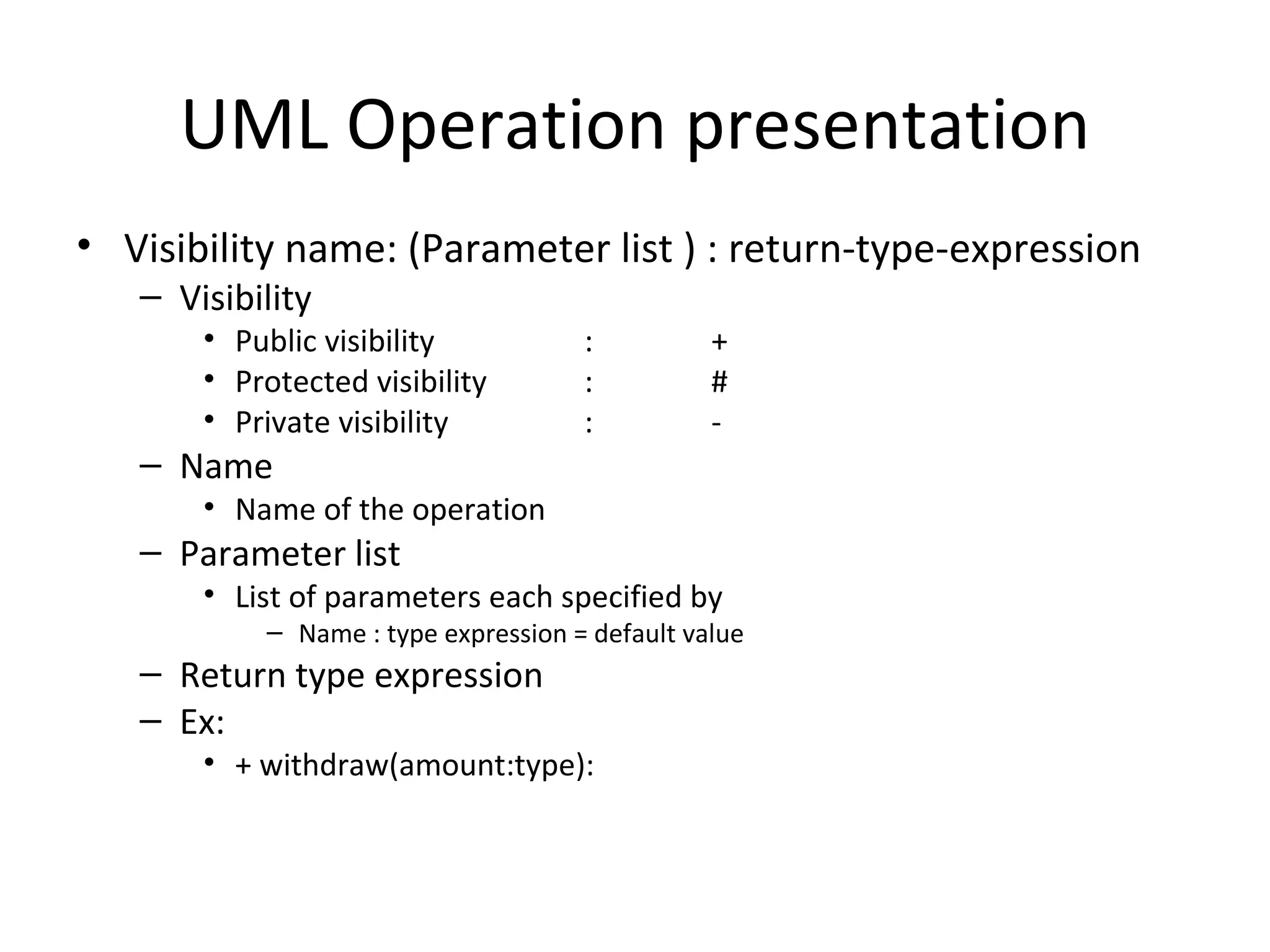 UML Operation presentation

• Visibility name: (Parameter list ) : return-type-expression
– Visibility
• Public visibility : +
• Protected visibility : #
• Private visibility : -
– Name
• Name of the operation
– Parameter list
• List of parameters each specified by
– Name : type expression = default value
– Return type expression
– Ex:
• + withdraw(amount:type):